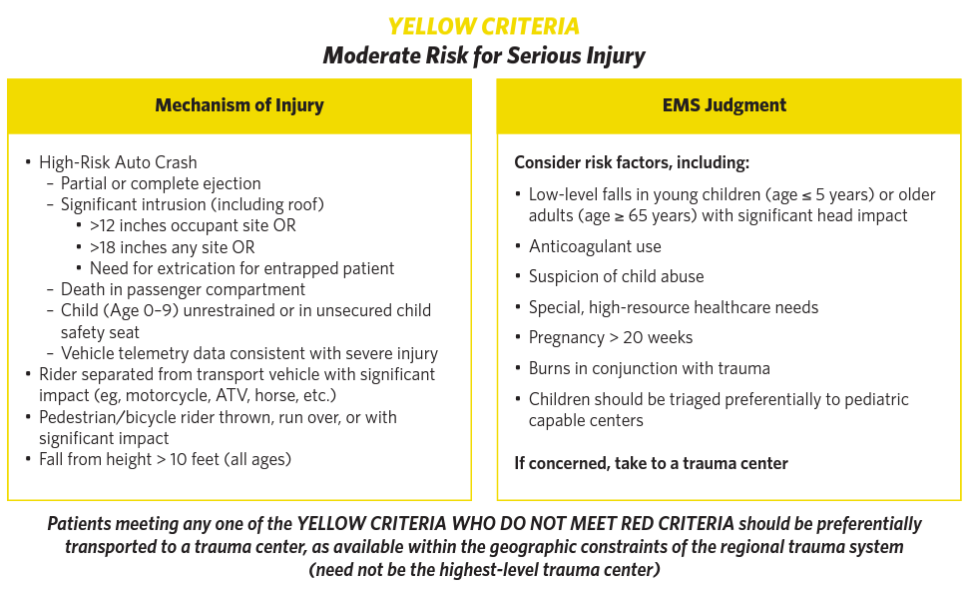 YELLOW CRITERIA
Moderate Risk for Serious Injury

Mechanism of Injury

• High-Risk Auto Crash
– Partial or complete ejection
– Significant intrusion (including roof)
• >12 inches occupant site OR
• >18 inches any site OR
• Need for extrication for entrapped patient
– Death in passenger compartment
– Child (Age 0–9) unrestrained or in unsecured child safety seat
– Vehicle telemetry data consistent with severe injury
• Rider separated from transport vehicle with significant impact (eg, motorcycle, ATV, horse, etc.)
• Pedestrian/bicycle rider thrown, run over, or with significant impact
• Fall from height > 10 feet (all ages)

EMS Judgment

Consider risk factors, including:
• Low-level falls in young children (age ≤ 5 years) or older adults (age ≥ 65 years) with significant head impact
• Anticoagulant use
• Suspicion of child abuse
• Special, high-resource healthcare needs
• Pregnancy > 20 weeks
• Burns in conjunction with trauma
• Children should be triaged preferentially to pediatric capable centers

If concerned, take to a trauma center

Patients meeting any one of the YELLOW CRITERIA WHO DO NOT MEET RED CRITERIA should be preferentially transported to a trauma center, as available within the geographic constraints of the regional trauma system (need not be the highest-level trauma center)